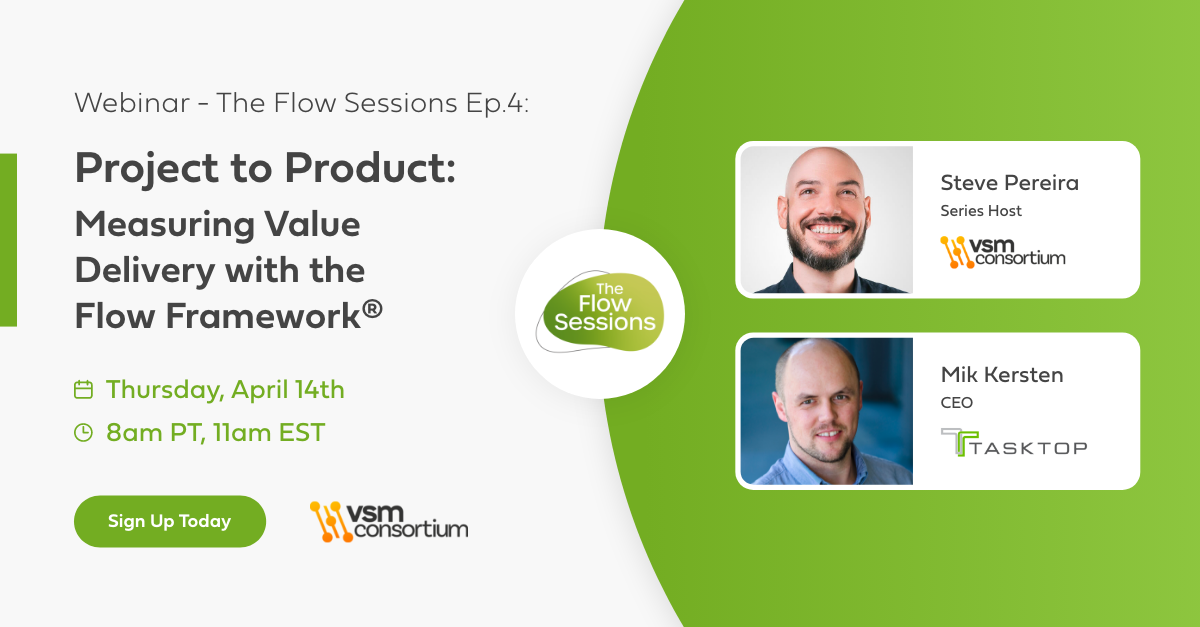 Webinar - The Flow Sessions Ep.4:

Project to Product:

Measuring Value Delivery with the Flow Framework®

Thursday, April 14th

8am PT, 11am EST

Sign Up Today

vsm consortium

The Flow Sessions

Steve Pereira

Series Host

vsm consortium

Mik Kersten

CEO

TASKTOP